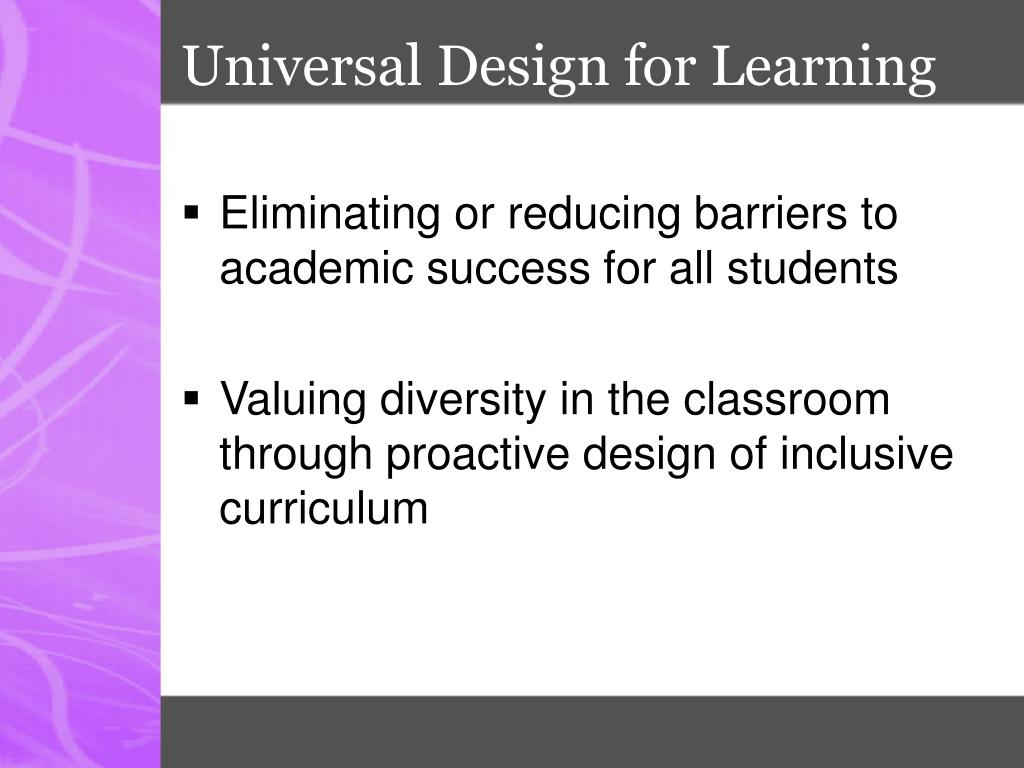 Universal Design for Learning

▪ Eliminating or reducing barriers to academic success for all students

▪ Valuing diversity in the classroom through proactive design of inclusive curriculum